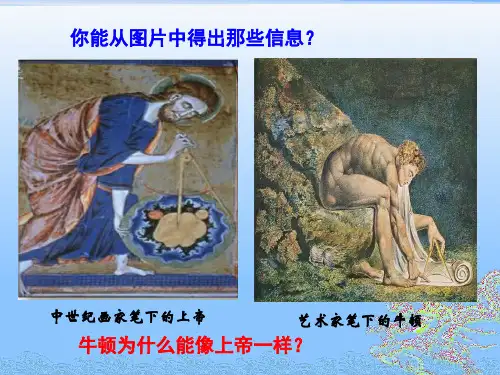 你能从图片中得出那些信息？

中世纪画家笔下的上帝

艺术家笔下的牛顿

牛顿为什么能像上帝一样？